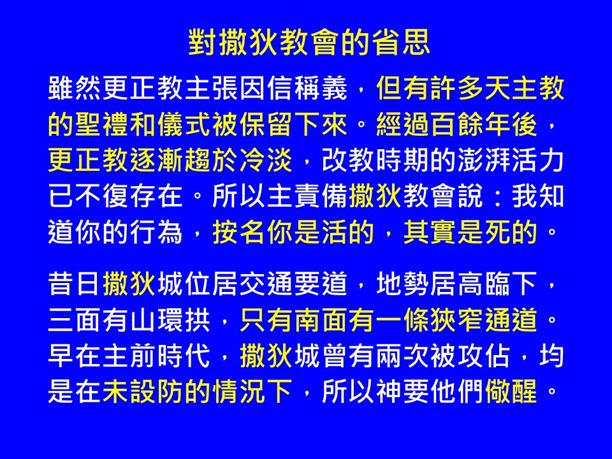 對撒狄教會的省思

雖然更正教主張因信稱義，但有許多天主教的聖禮和儀式被保留下來。經過百餘年後，更正教逐漸趨於冷淡，改教時期的澎湃活力已不復存在。所以主責備撒狄教會說：我知道你的行為，按名你是活的，其實是死的。

昔日撒狄城位居交通要道，地勢居高臨下，三面有山環拱，只有南面有一條狹窄通道。早在主前時代，撒狄城曾有兩次被攻佔，均是在未設防的情況下，所以神要他們儆醒。